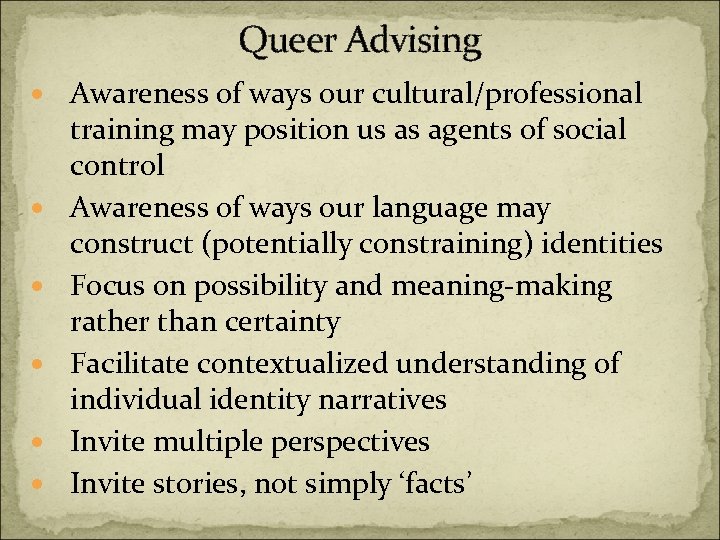 Queer Advising

- Awareness of ways our cultural/professional training may position us as agents of social control
- Awareness of ways our language may construct (potentially constraining) identities
- Focus on possibility and meaning-making rather than certainty
- Facilitate contextualized understanding of individual identity narratives
- Invite multiple perspectives
- Invite stories, not simply ‘facts’